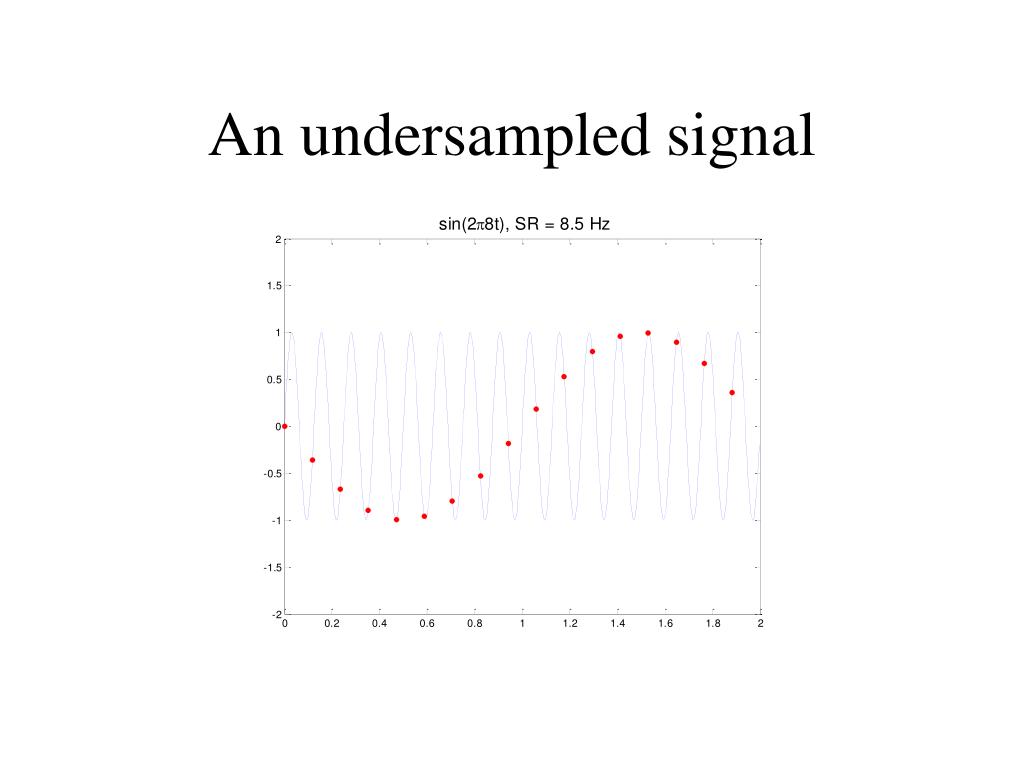 An undersampled signal

sin(2π8t), SR = 8.5 Hz

2
1.5
1
0.5
0
-0.5
-1
-1.5
-2

0 0.2 0.4 0.6 0.8 1 1.2 1.4 1.6 1.8 2